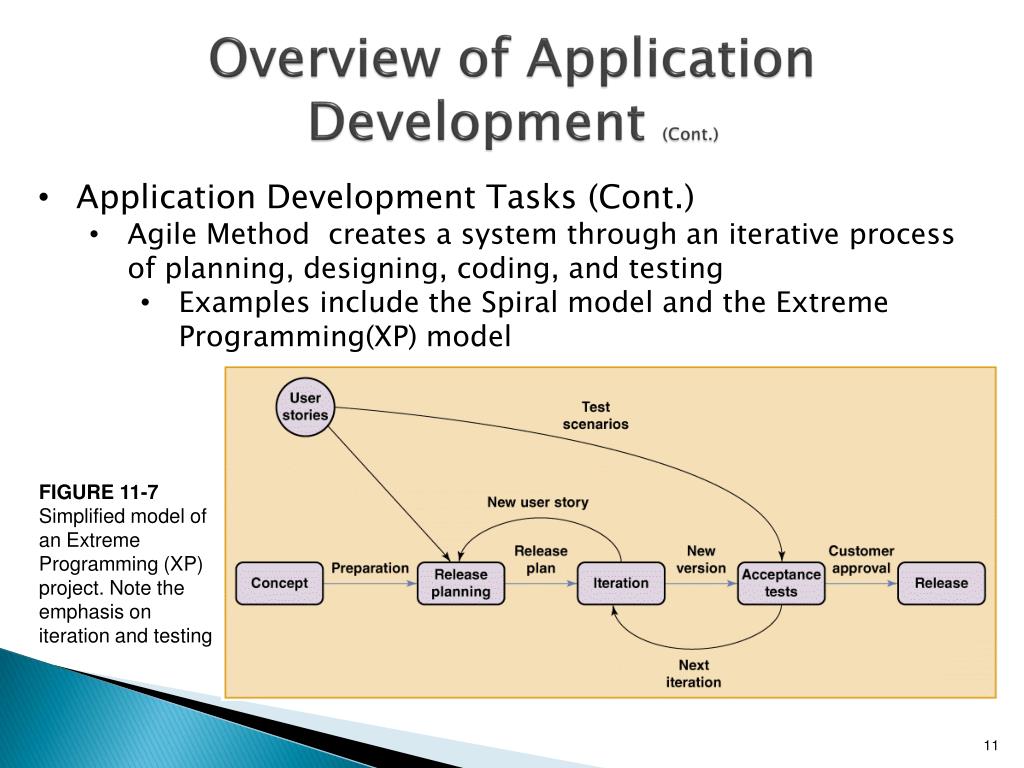 Overview of Application Development (Cont.)

• Application Development Tasks (Cont.)
  • Agile Method creates a system through an iterative process of planning, designing, coding, and testing
    • Examples include the Spiral model and the Extreme Programming(XP) model

FIGURE 11-7
Simplified model of an Extreme Programming (XP) project. Note the emphasis on iteration and testing

User stories

Test scenarios

New user story

Concept

Preparation

Release planning

Release plan

Iteration

New version

Acceptance tests

Customer approval

Release

Next iteration

11